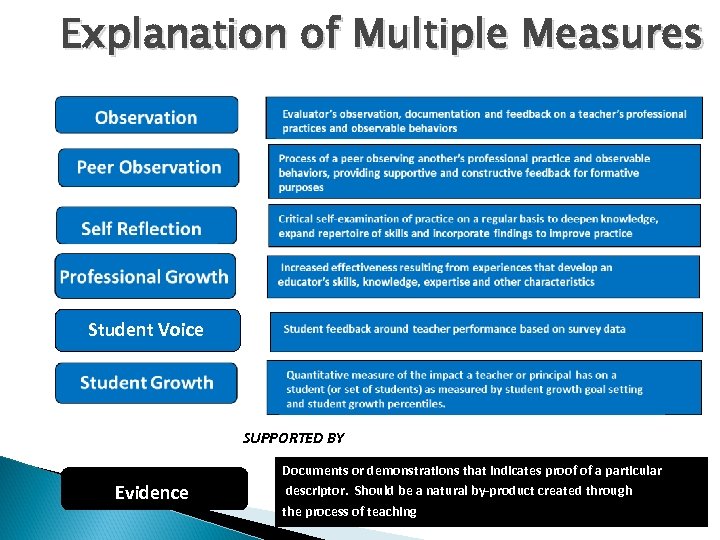 Explanation of Multiple Measures

Observation

Evaluator's observation, documentation and feedback on a teacher's professional practices and observable behaviors

Peer Observation

Process of a peer observing another's professional practice and observable behaviors, providing supportive and constructive feedback for formative purposes

Self Reflection

Critical self-examination of practice on a regular basis to deepen knowledge, expand repertoire of skills and incorporate findings to improve practice

Professional Growth

Increased effectiveness resulting from experiences that develop an educator's skills, knowledge, expertise and other characteristics

Student Voice

Student feedback around teacher performance based on survey data

Student Growth

Quantitative measure of the impact a teacher or principal has on a student (or set of students) as measured by student growth goal setting and student growth percentiles.

SUPPORTED BY

Evidence

Documents or demonstrations that indicates proof of a particular descriptor. Should be a natural by-product created through the process of teaching